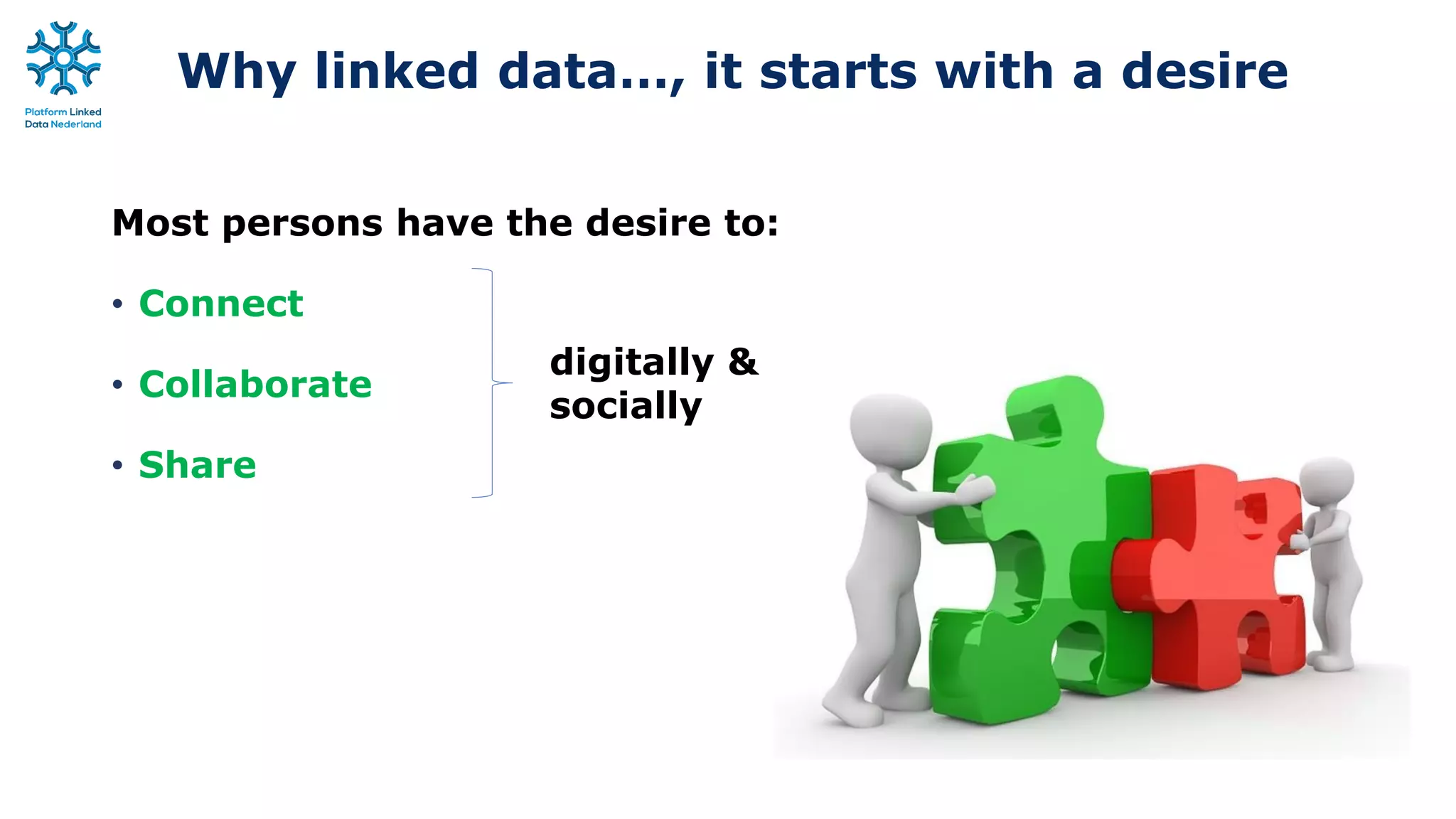 Platform Linked Data Nederland

Why linked data..., it starts with a desire

Most persons have the desire to:

• Connect

• Collaborate

• Share

digitally & socially